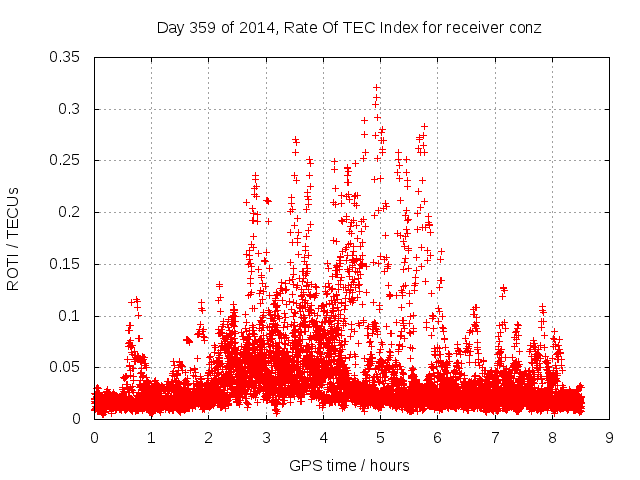 Day 359 of 2014, Rate Of TEC Index for receiver conz

ROTI / TECUs

0.35
0.3
0.25
0.2
0.15
0.1
0.05
0

0 1 2 3 4 5 6 7 8 9

GPS time / hours